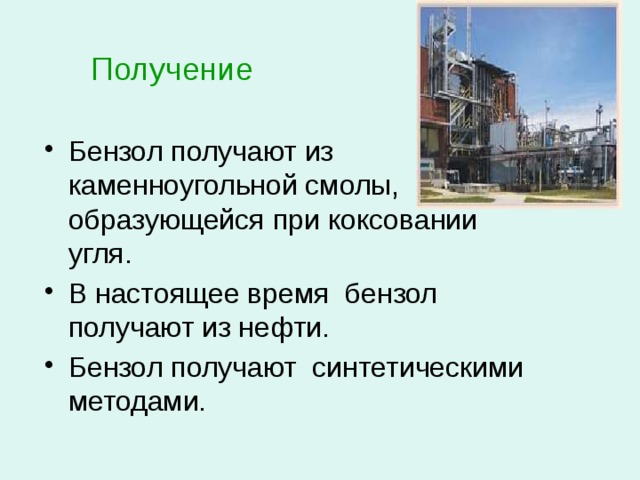 Получение

• Бензол получают из каменноугольной смолы, образующейся при коксовании угля.
• В настоящее время бензол получают из нефти.
• Бензол получают синтетическими методами.